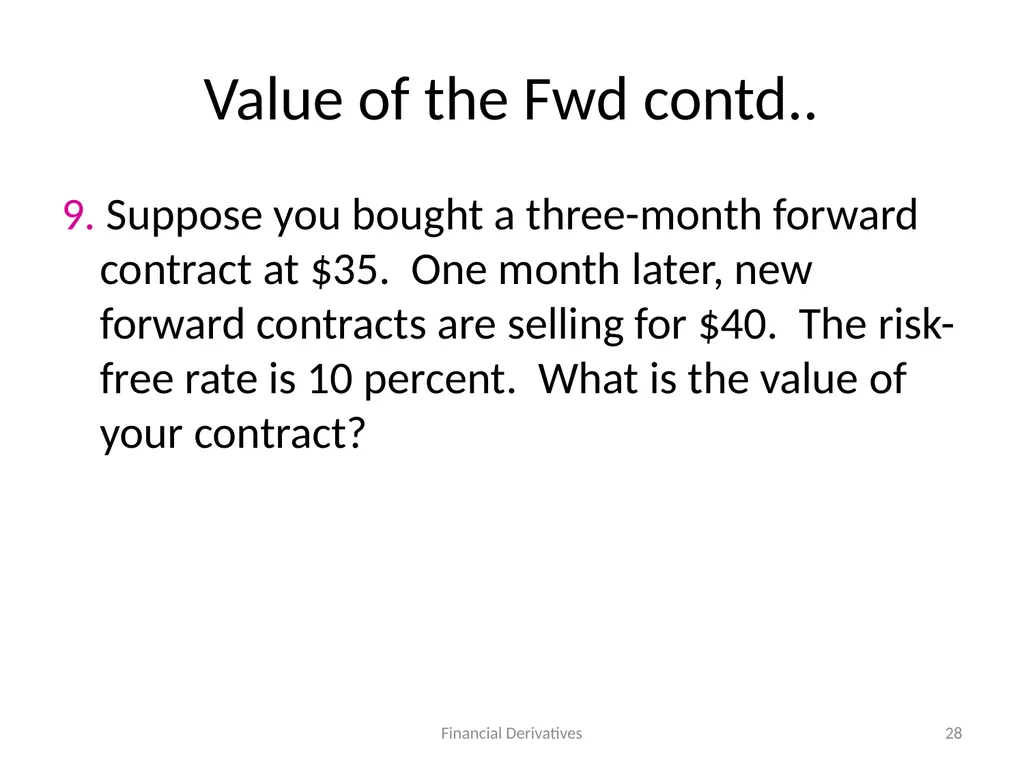 Value of the Fwd contd..

9. Suppose you bought a three-month forward contract at \$35. One month later, new forward contracts are selling for \$40. The risk-free rate is 10 percent. What is the value of your contract?

Financial Derivatives

28